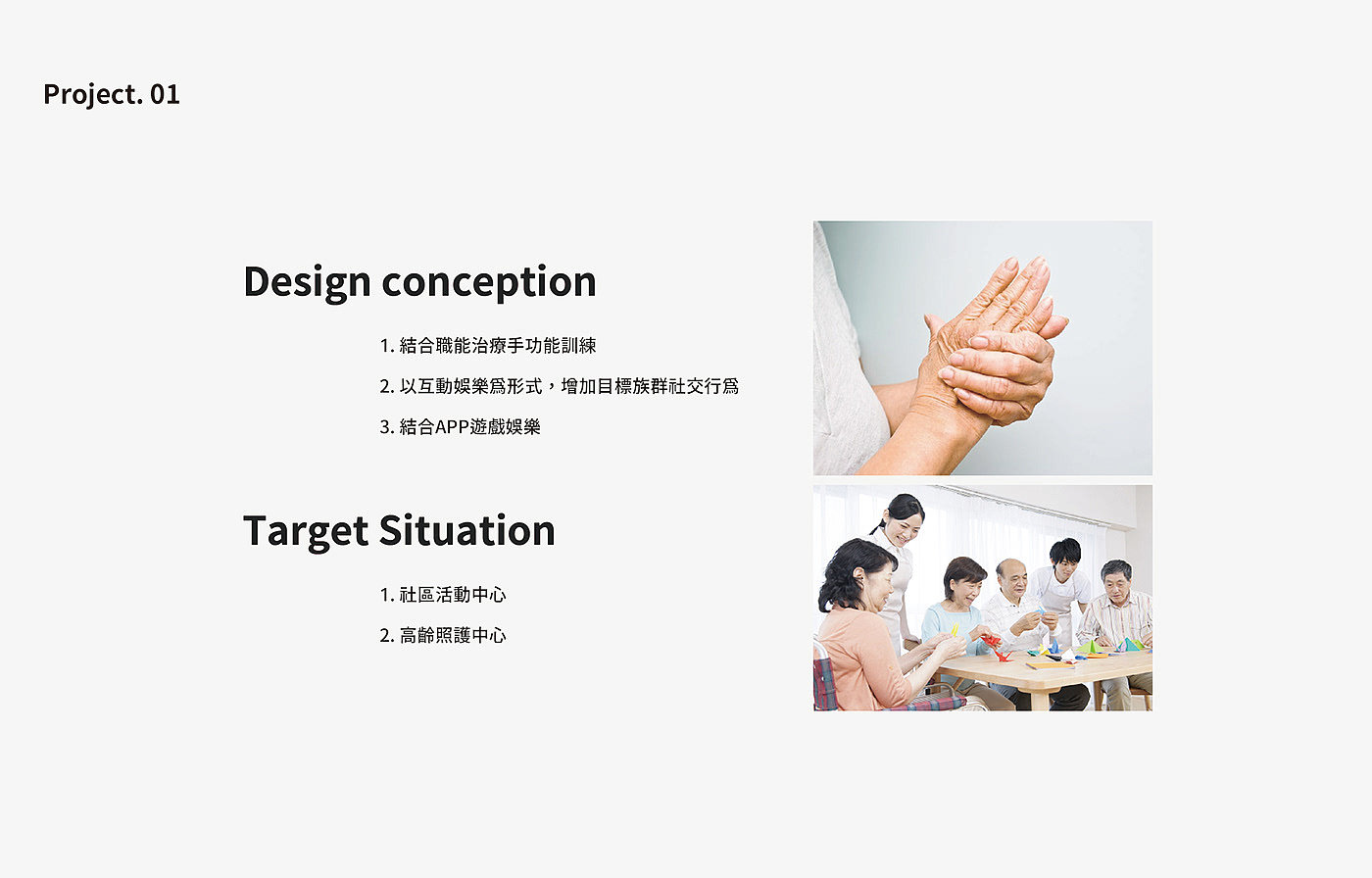 Project. 01

Design conception

1. 結合職能治療手功能訓練

2. 以互動娛樂爲形式，增加目標族群社交行爲

3. 結合APP遊戲娛樂

Target Situation

1. 社區活動中心

2. 高齡照護中心